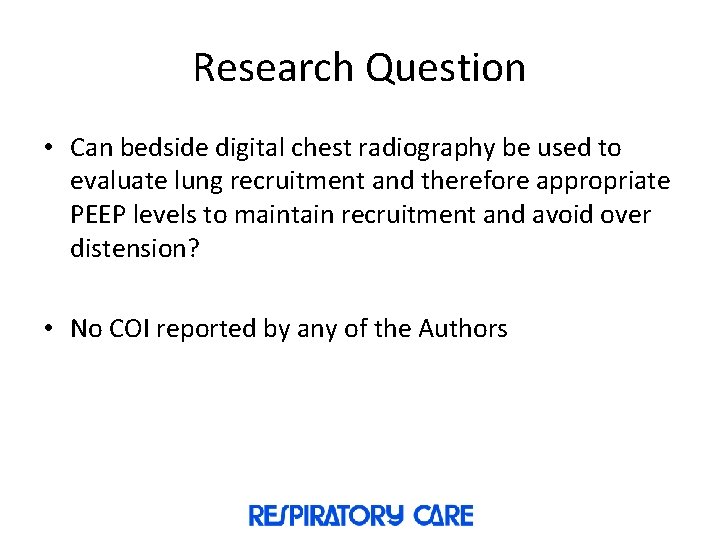 Research Question

• Can bedside digital chest radiography be used to evaluate lung recruitment and therefore appropriate PEEP levels to maintain recruitment and avoid over distension?

• No COI reported by any of the Authors

RESPIRATORY CARE